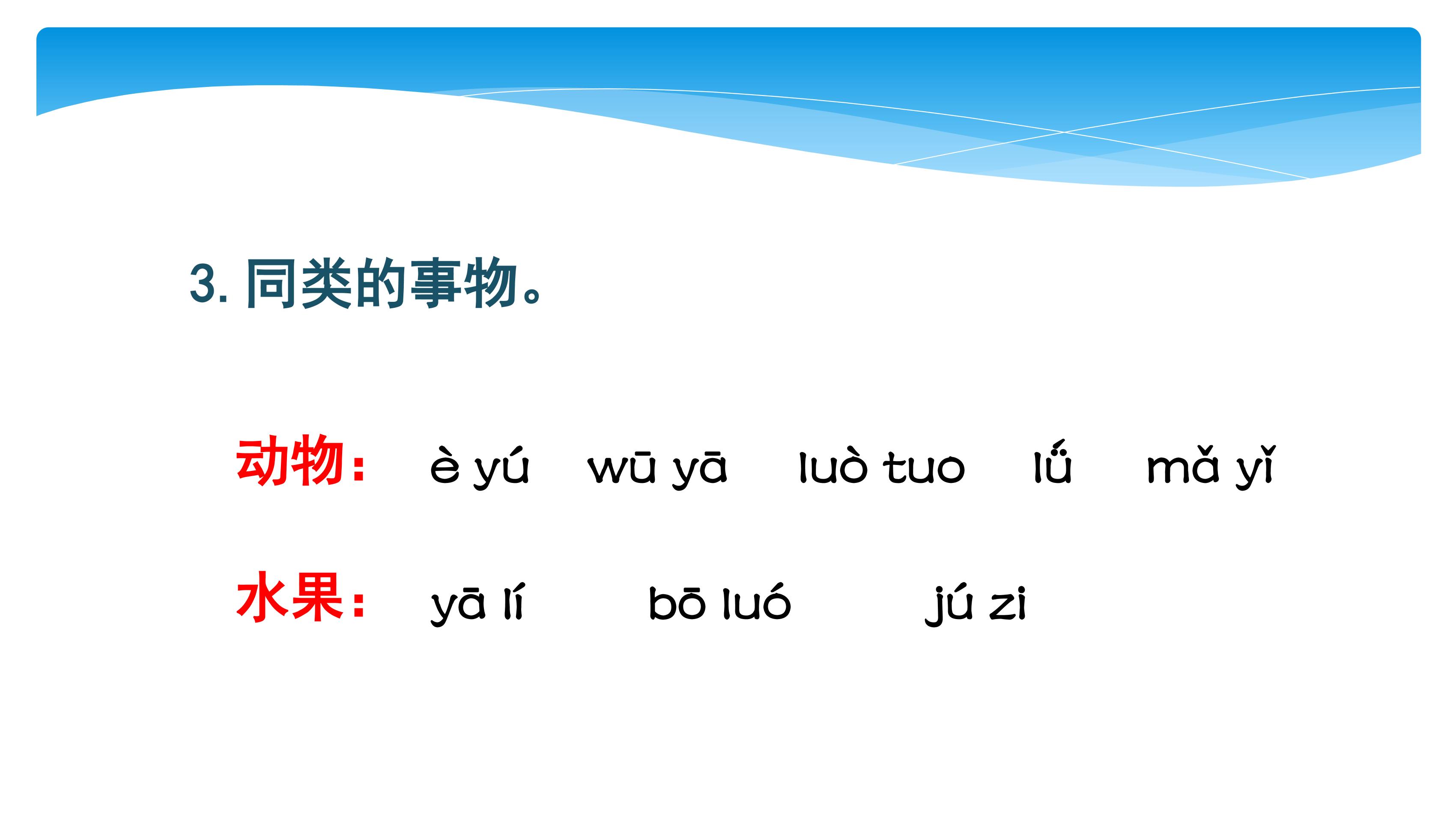 3.同类的事物。

动物：  è yú  wū yā  luò tuo  lǘ  mǎ yǐ

水果：  yā lí  bō luó  jú zi